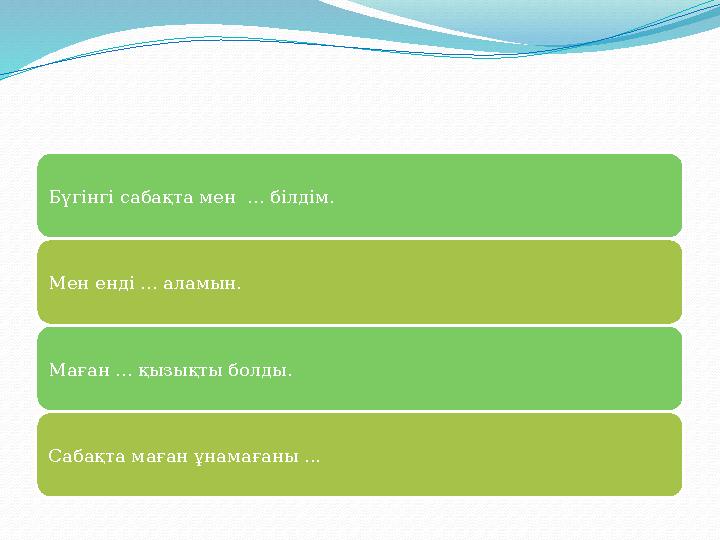 Бүгінгі сабақта мен ... білдім.

Мен енді ... аламын.

Маған ... қызықты болды.

Сабақта маған ұнамағаны ...